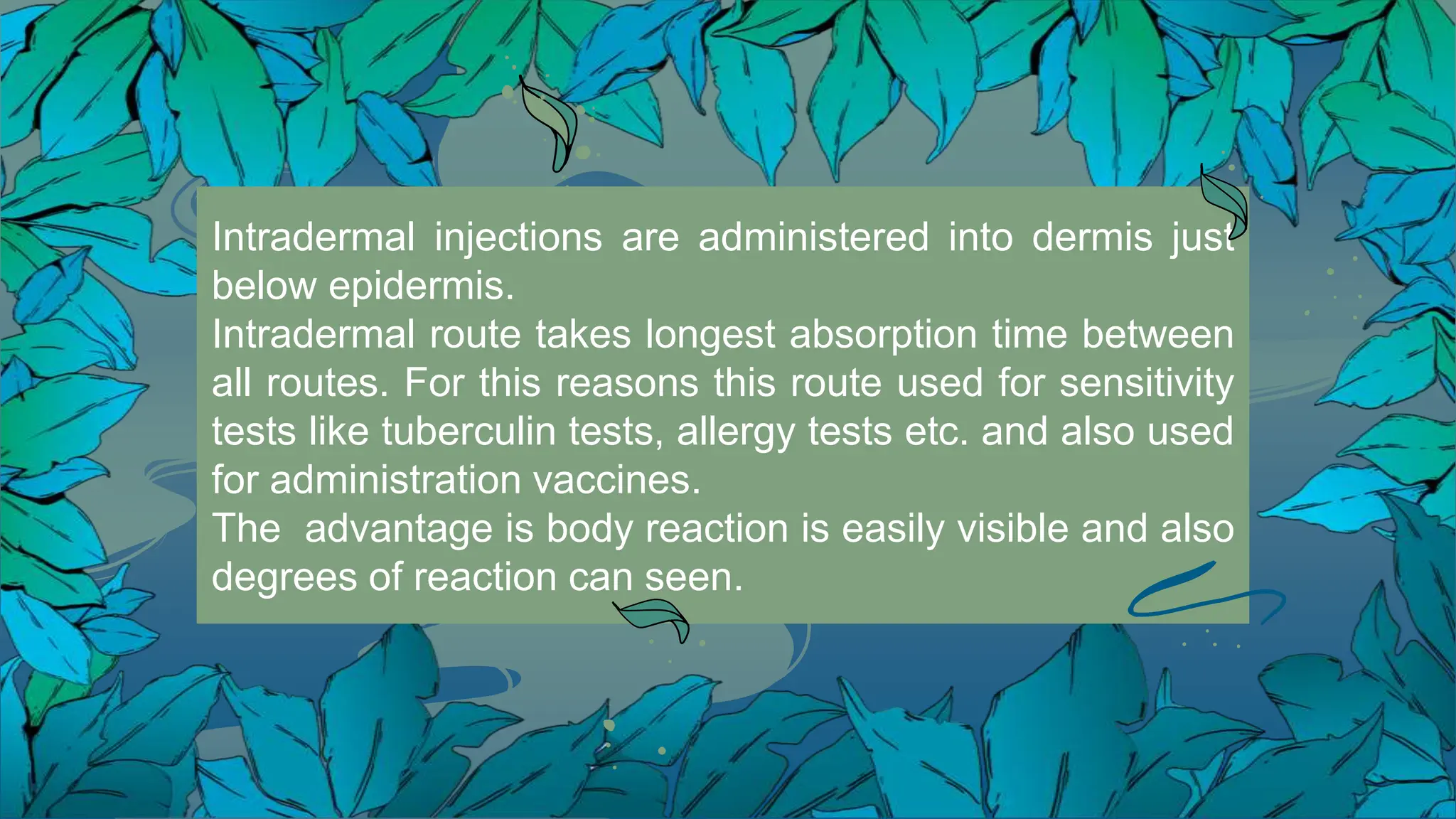 Intradermal injections are administered into dermis just below epidermis.
Intradermal route takes longest absorption time between all routes. For this reasons this route used for sensitivity tests like tuberculin tests, allergy tests etc. and also used for administration vaccines.
The advantage is body reaction is easily visible and also degrees of reaction can seen.